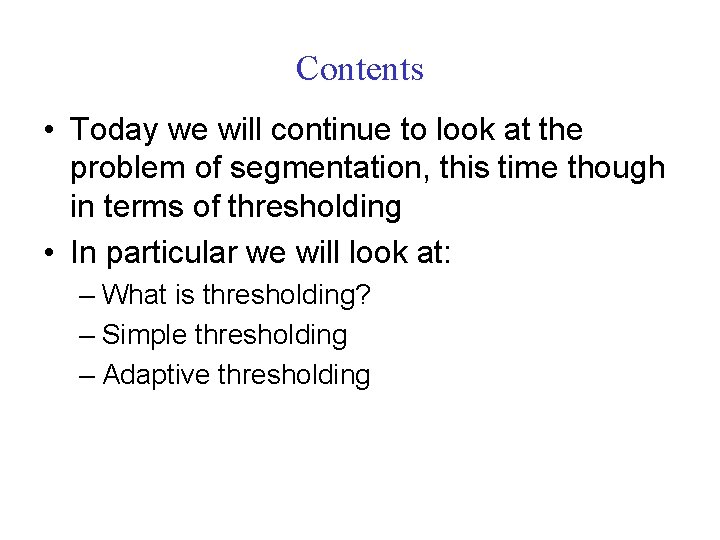 Contents

• Today we will continue to look at the problem of segmentation, this time though in terms of thresholding

• In particular we will look at:
– What is thresholding?
– Simple thresholding
– Adaptive thresholding